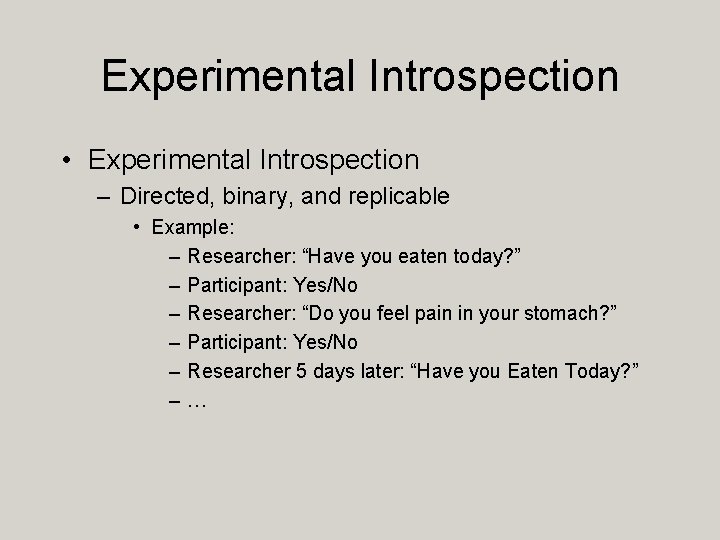 Experimental Introspection

• Experimental Introspection
– Directed, binary, and replicable
• Example:
– Researcher: “Have you eaten today?”
– Participant: Yes/No
– Researcher: “Do you feel pain in your stomach?”
– Participant: Yes/No
– Researcher 5 days later: “Have you Eaten Today?”
– …